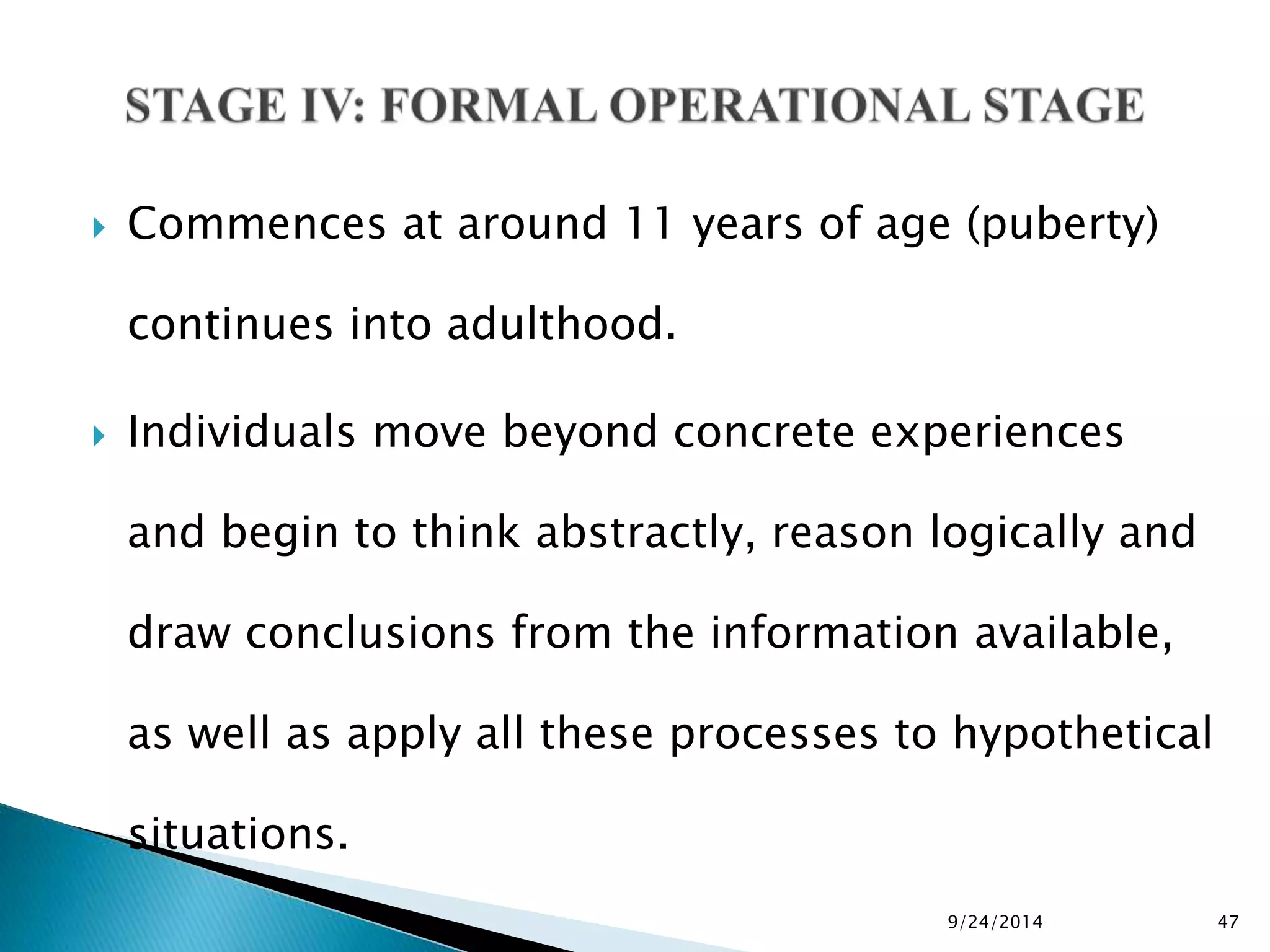 STAGE IV: FORMAL OPERATIONAL STAGE

Commences at around 11 years of age (puberty) continues into adulthood.

Individuals move beyond concrete experiences and begin to think abstractly, reason logically and draw conclusions from the information available, as well as apply all these processes to hypothetical situations.

9/24/2014

47